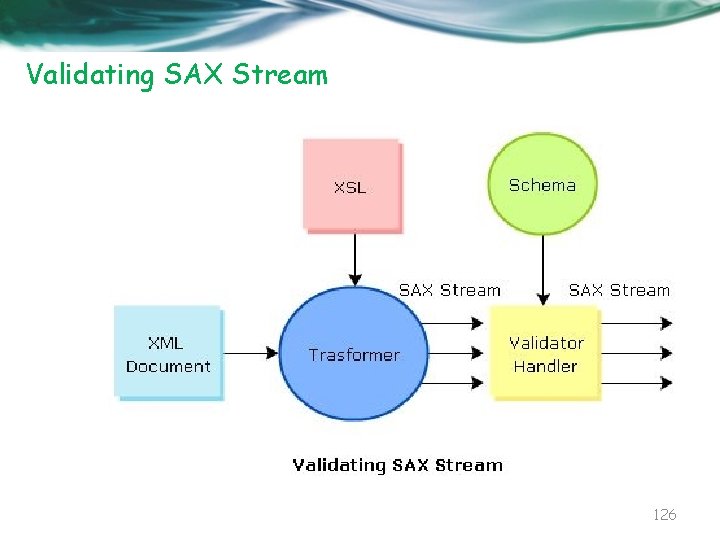 Validating SAX Stream

XSL

Schema

SAX Stream

SAX Stream

XML
Document

Trasformer

Validator
Handler

Validating SAX Stream

126